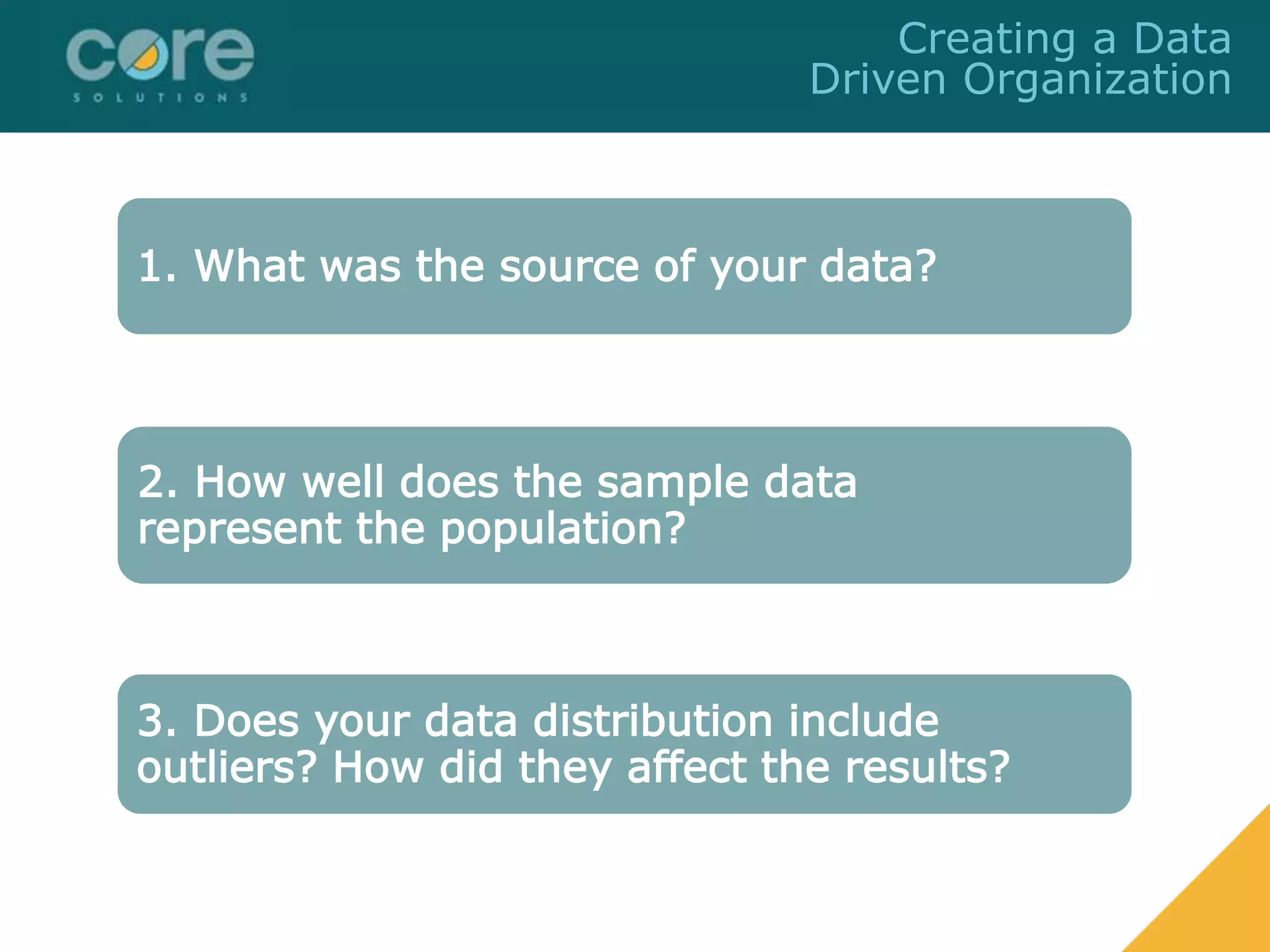 core
SOLUTIONS

Creating a Data Driven Organization

1. What was the source of your data?

2. How well does the sample data represent the population?

3. Does your data distribution include outliers? How did they affect the results?